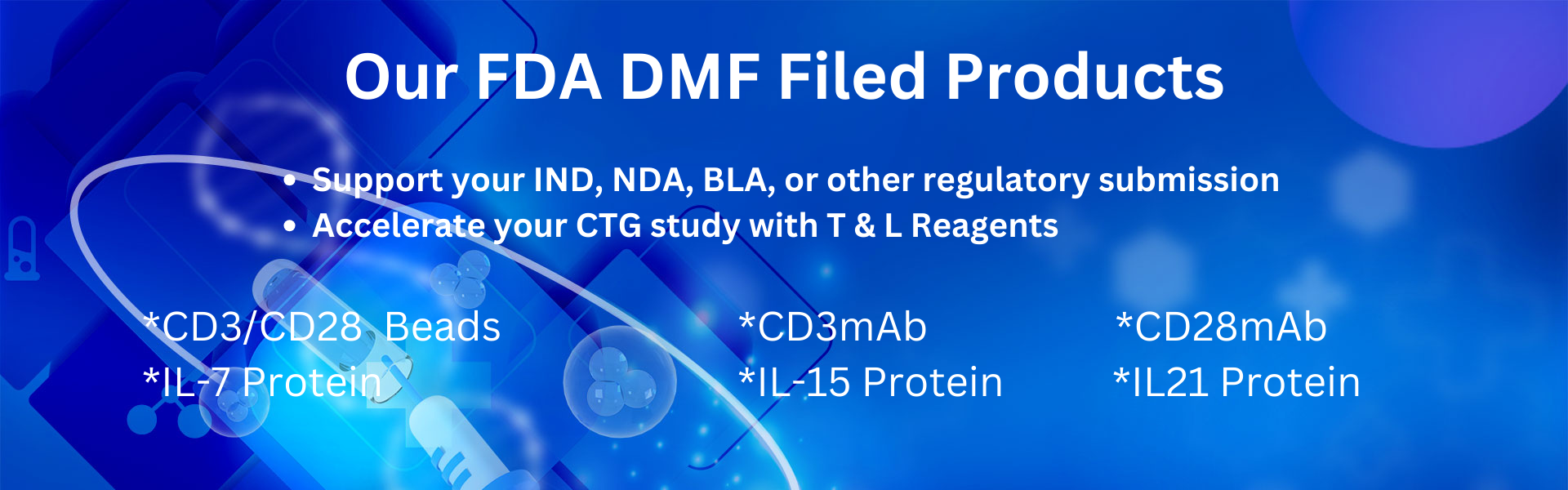 Our FDA DMF Filed Products

• Support your IND, NDA, BLA, or other regulatory submission
• Accelerate your CTG study with T & L Reagents

*CD3/CD28 Beads
*IL-7 Protein

*CD3mAb
*IL-15 Protein

*CD28mAb
*IL21 Protein